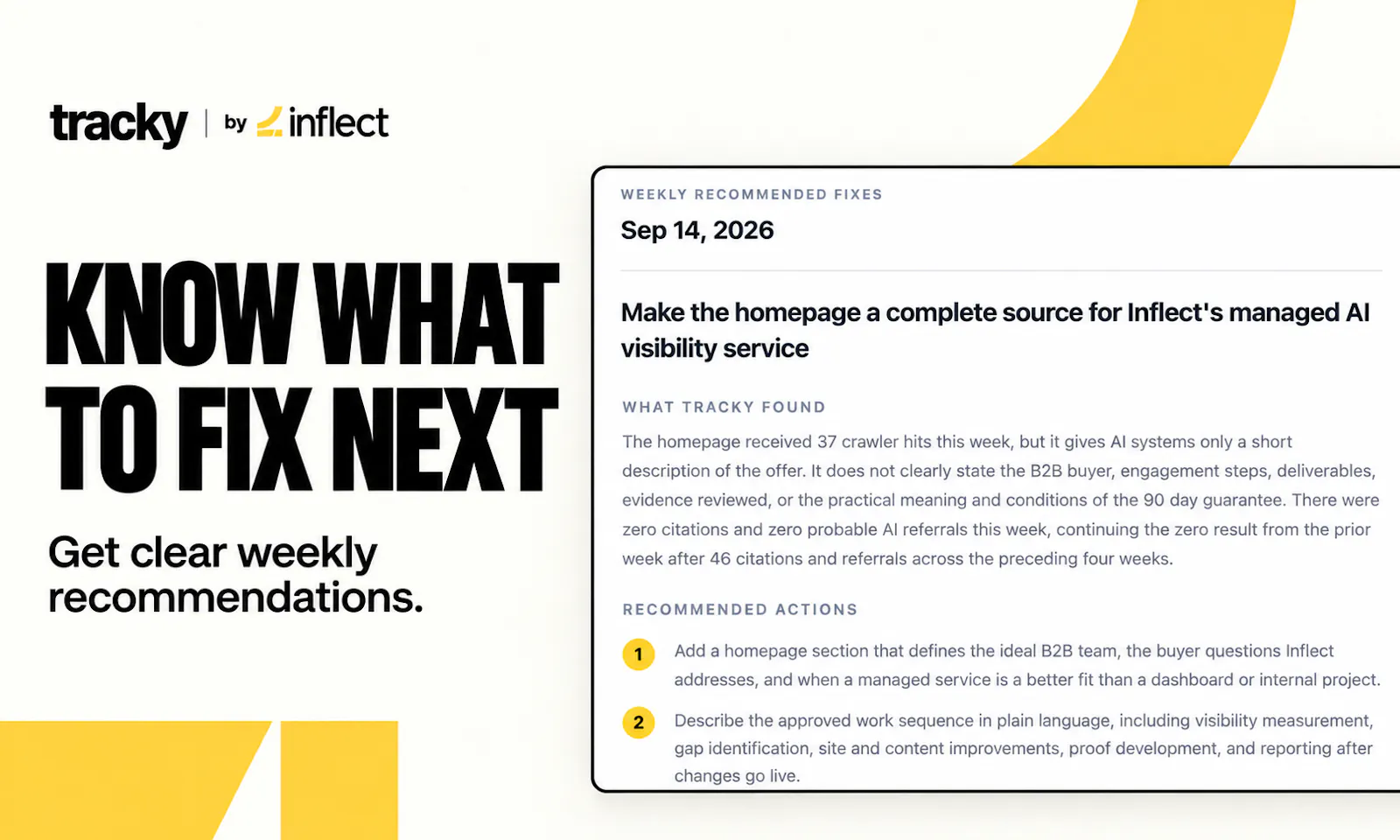 tracky | by inflect

KNOW WHAT TO FIX NEXT

Get clear weekly recommendations.

WEEKLY RECOMMENDED FIXES

Sep 14, 2026

Make the homepage a complete source for Inflect's managed AI visibility service

WHAT TRACKY FOUND

The homepage received 37 crawler hits this week, but it gives AI systems only a short description of the offer. It does not clearly state the B2B buyer, engagement steps, deliverables, evidence reviewed, or the practical meaning and conditions of the 90 day guarantee. There were zero citations and zero probable AI referrals this week, continuing the zero result from the prior week after 46 citations and referrals across the preceding four weeks.

RECOMMENDED ACTIONS

1 Add a homepage section that defines the ideal B2B team, the buyer questions Inflect addresses, and when a managed service is a better fit than a dashboard or internal project.

2 Describe the approved work sequence in plain language, including visibility measurement, gap identification, site and content improvements, proof development, and reporting after changes go live.